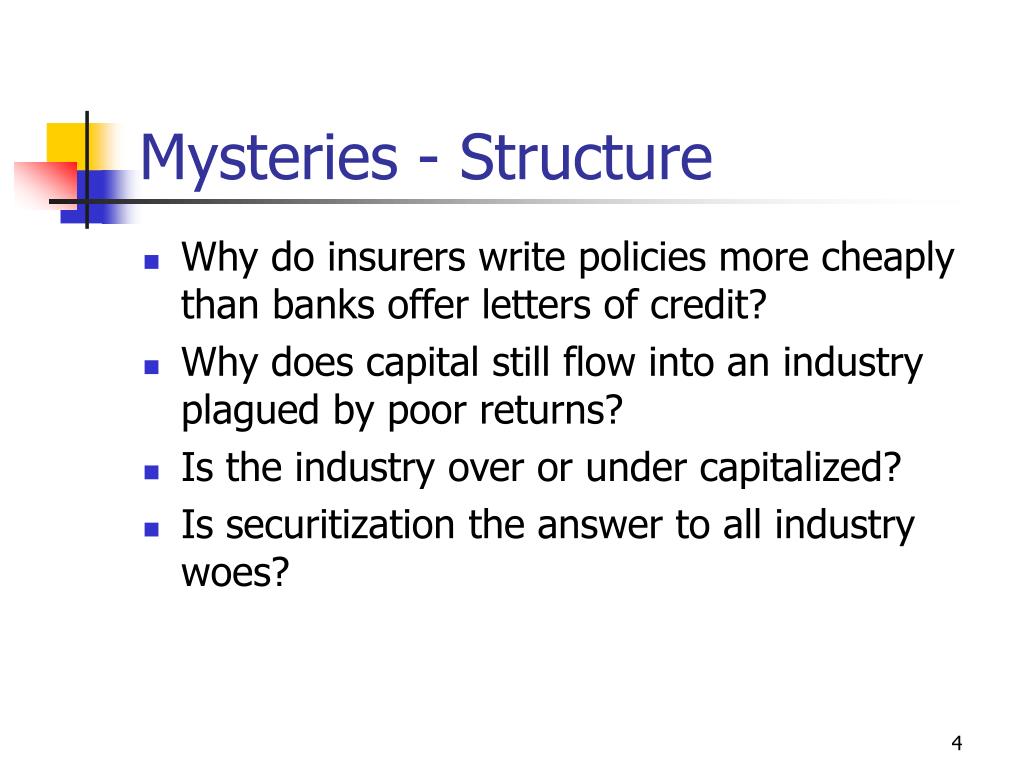 Mysteries - Structure

- Why do insurers write policies more cheaply than banks offer letters of credit?
- Why does capital still flow into an industry plagued by poor returns?
- Is the industry over or under capitalized?
- Is securitization the answer to all industry woes?

4